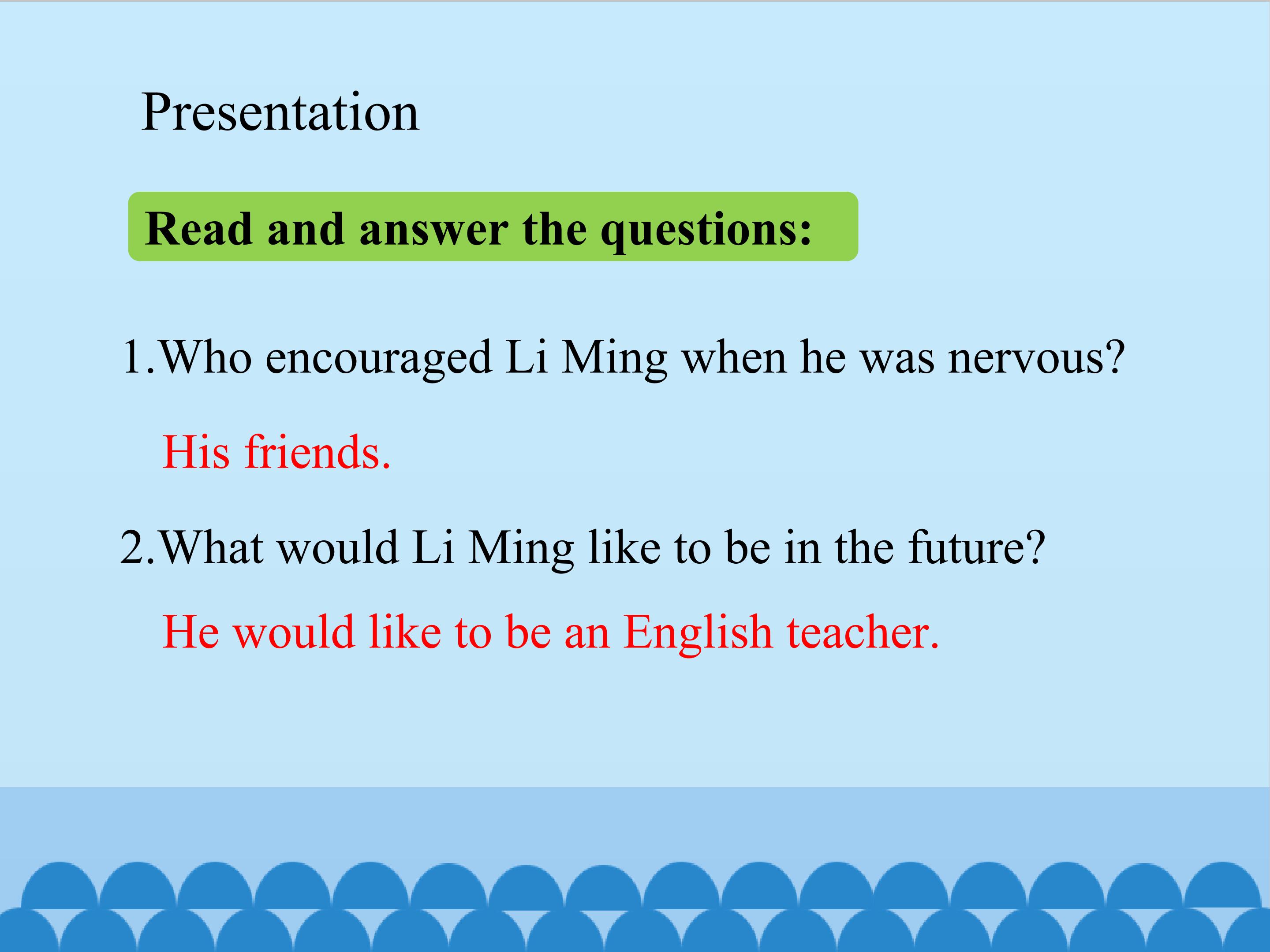 Presentation

Read and answer the questions:

1.Who encouraged Li Ming when he was nervous?

His friends.

2.What would Li Ming like to be in the future?

He would like to be an English teacher.